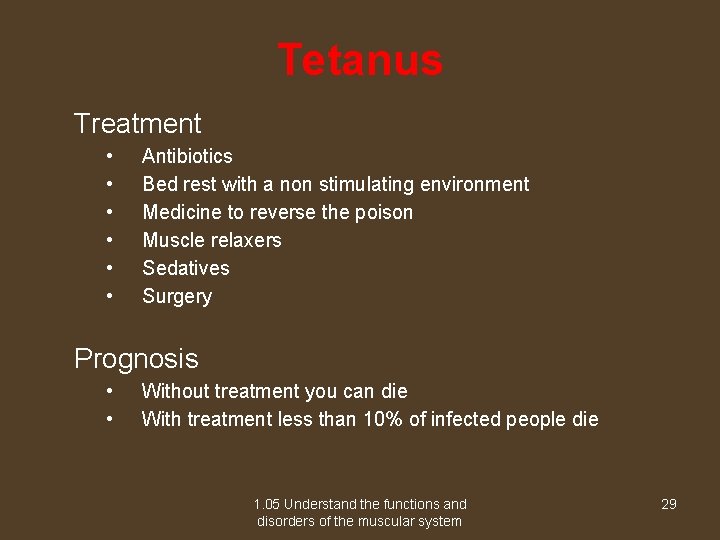 Tetanus

Treatment
• Antibiotics
• Bed rest with a non stimulating environment
• Medicine to reverse the poison
• Muscle relaxers
• Sedatives
• Surgery

Prognosis
• Without treatment you can die
• With treatment less than 10% of infected people die

1.05 Understand the functions and disorders of the muscular system

29